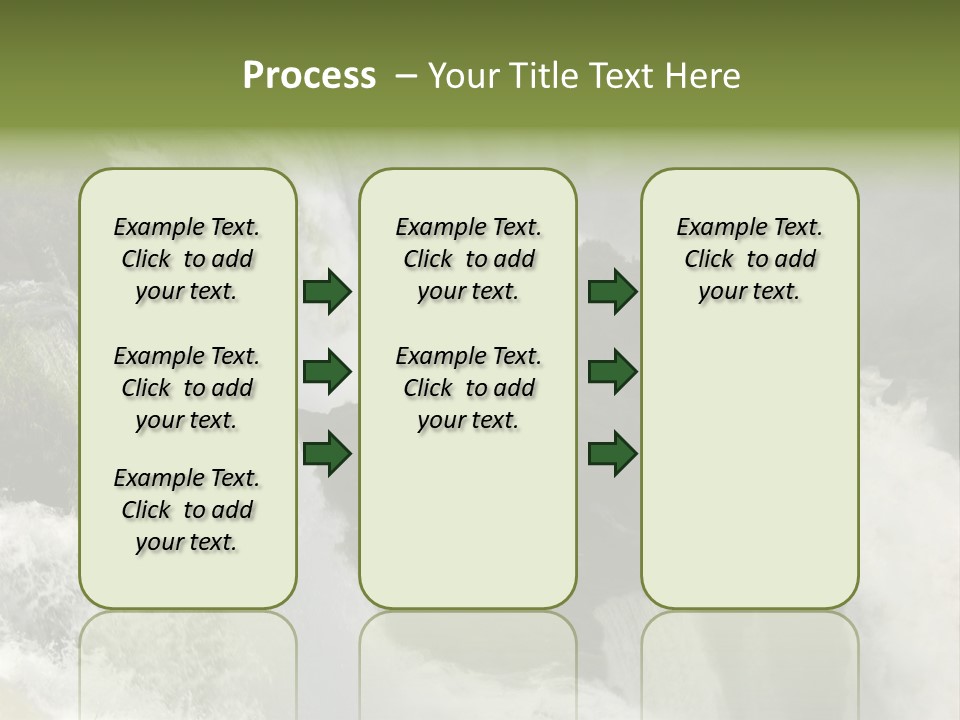 Process – Your Title Text Here

Example Text. Click to add your text.

Example Text. Click to add your text.

Example Text. Click to add your text.

Example Text. Click to add your text.

Example Text. Click to add your text.

Example Text. Click to add your text.